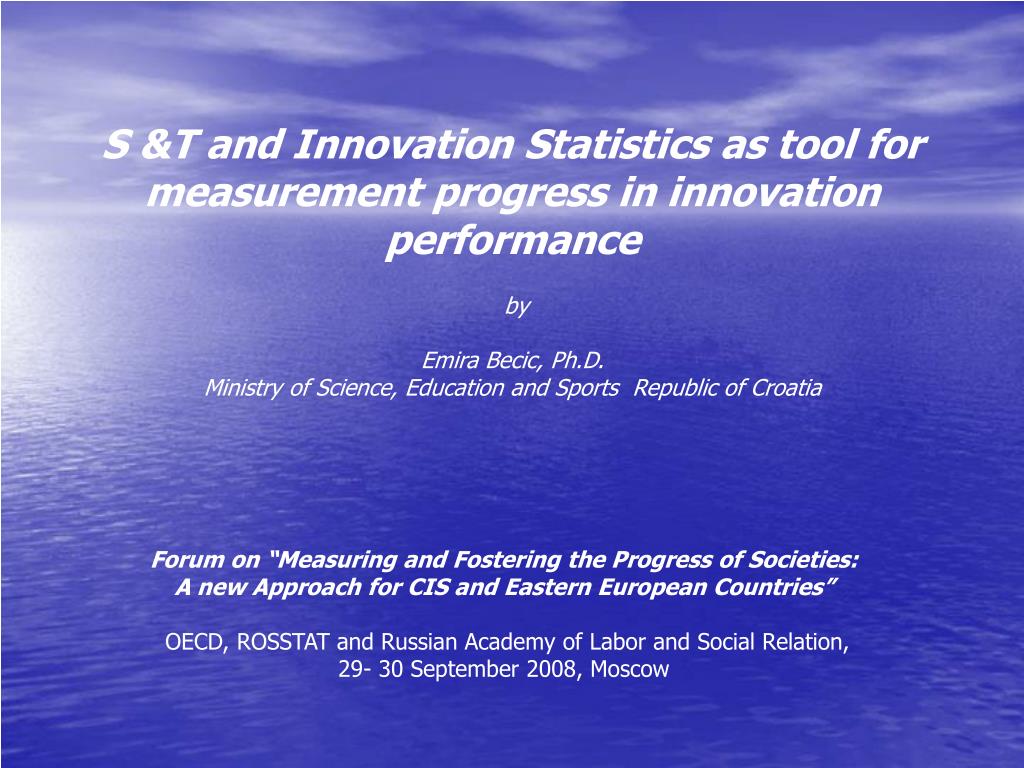 S &T and Innovation Statistics as tool for measurement progress in innovation performance

by

Emira Becic, Ph.D.
Ministry of Science, Education and Sports  Republic of Croatia

Forum on “Measuring and Fostering the Progress of Societies: A new Approach for CIS and Eastern European Countries”

OECD, ROSSTAT and Russian Academy of Labor and Social Relation, 29- 30 September 2008, Moscow